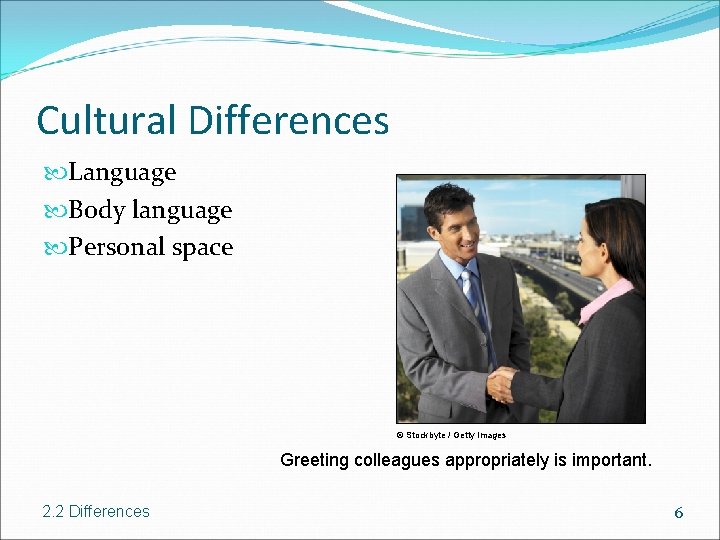 Cultural Differences

Language
Body language
Personal space

© Stockbyte / Getty Images

Greeting colleagues appropriately is important.

2.2 Differences

6